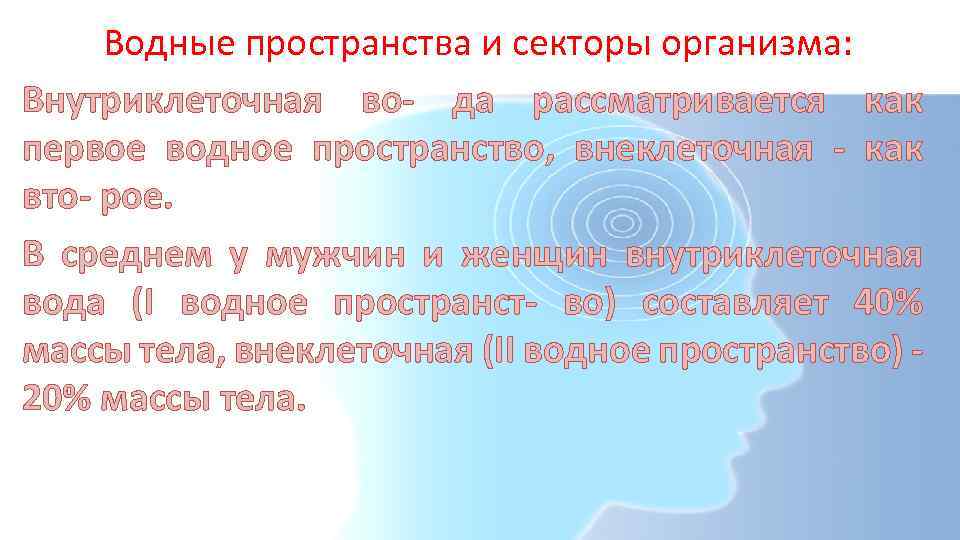 Водные пространства и секторы организма:

Внутриклеточная во- да рассматривается как первое водное пространство, внеклеточная - как вто- рое.

В среднем у мужчин и женщин внутриклеточная вода (I водное пространст- во) составляет 40% массы тела, внеклеточная (II водное пространство) - 20% массы тела.